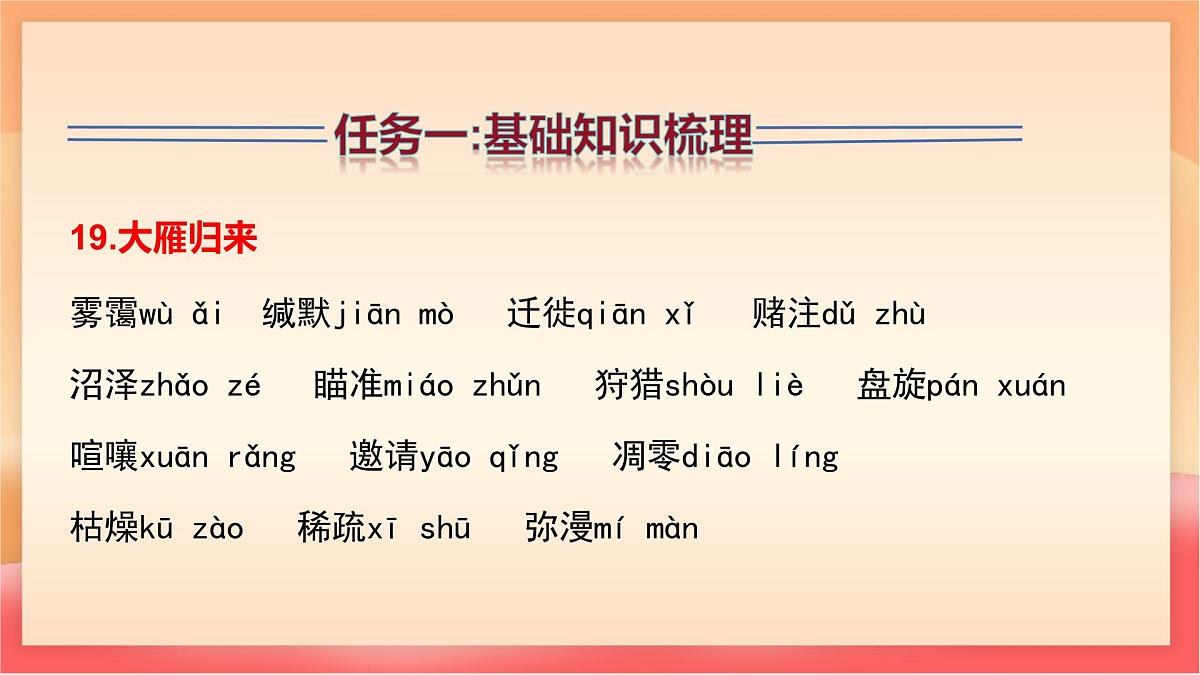 任务一:基础知识梳理

19.大雁归来

雾霭wù ǎi 缄默jiān mò 迁徙qiān xǐ 赌注dǔ zhù

沼泽zhǎo zé 瞄准miáo zhǔn 狩猎shòu liè 盘旋pán xuán

喧嚷xuān rǎng 邀请yāo qǐng 凋零diāo líng

枯燥kū zào 稀疏xī shū 弥漫mí màn